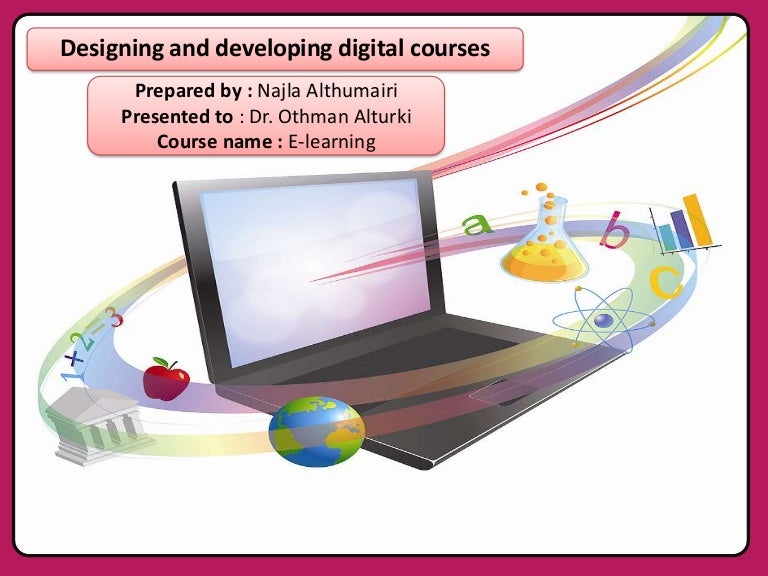 Designing and developing digital courses

Prepared by : Najla Althumairi
Presented to : Dr. Othman Alturki
Course name : E-learning

a b c

1+2=3